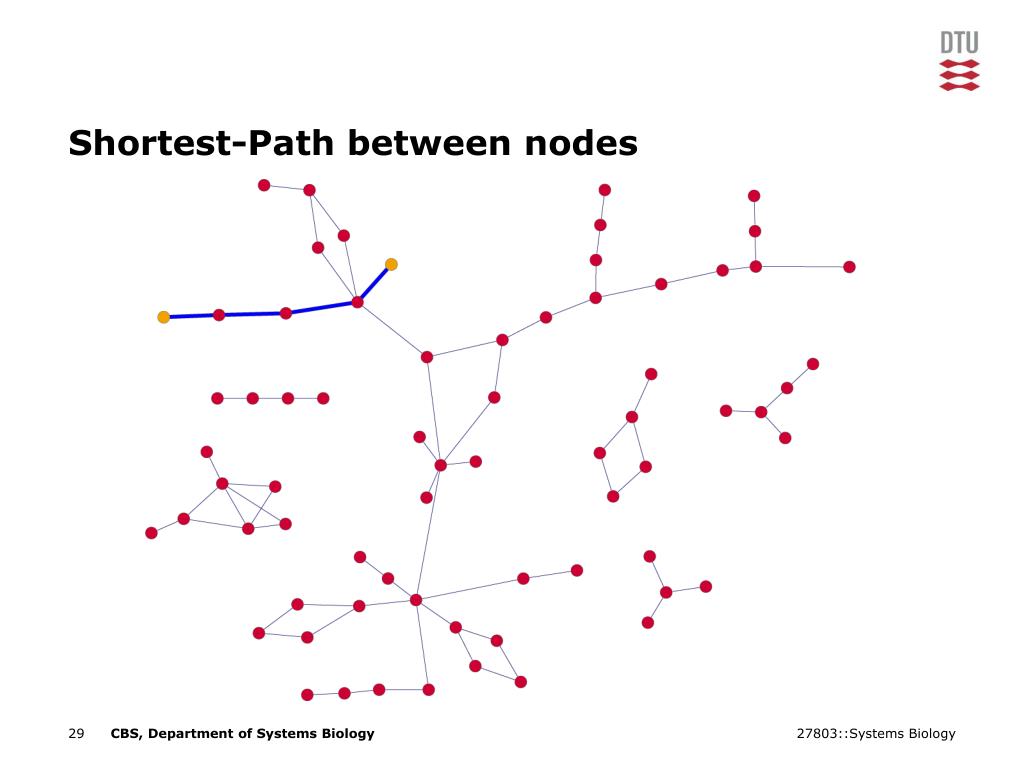 DTU

Shortest-Path between nodes

29 CBS, Department of Systems Biology

27803::Systems Biology